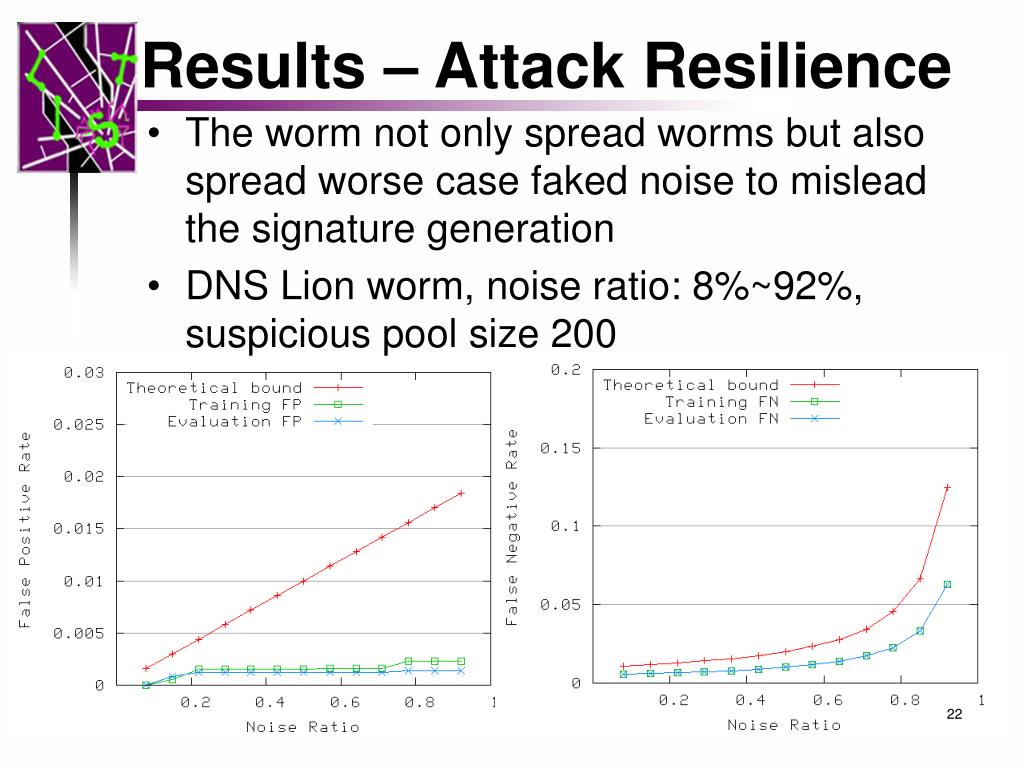 Results – Attack Resilience

• The worm not only spread worms but also spread worse case faked noise to mislead the signature generation

• DNS Lion worm, noise ratio: 8%~92%, suspicious pool size 200

0.03
0.025
0.02
0.015
0.01
0.005
0
False Positive Rate
Theoretical bound
Training FP
Evaluation FP
0.2 0.4 0.6 0.8 1
Noise Ratio

0.2
0.15
0.1
0.05
0
False Negative Rate
Theoretical bound
Training FN
Evaluation FN
0.2 0.4 0.6 0.8 1
Noise Ratio

22